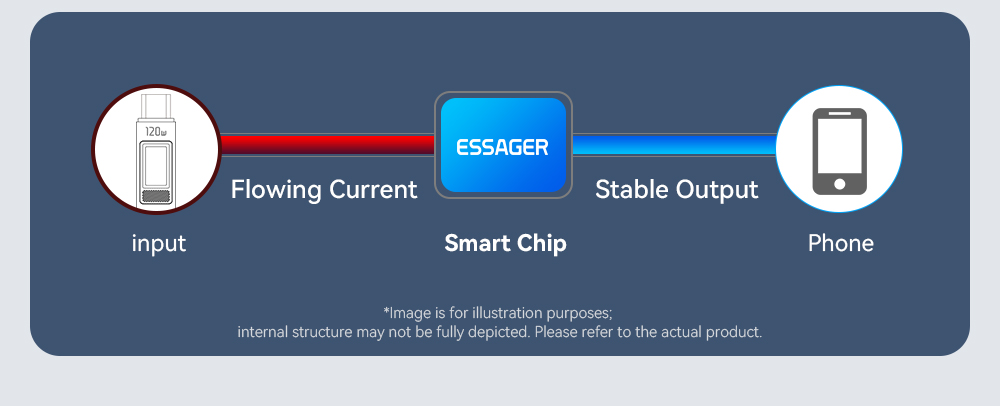 120w

Flowing Current

ESSAGER

Stable Output

input

Smart Chip

Phone

*Image is for illustration purposes;
internal structure may not be fully depicted. Please refer to the actual product.